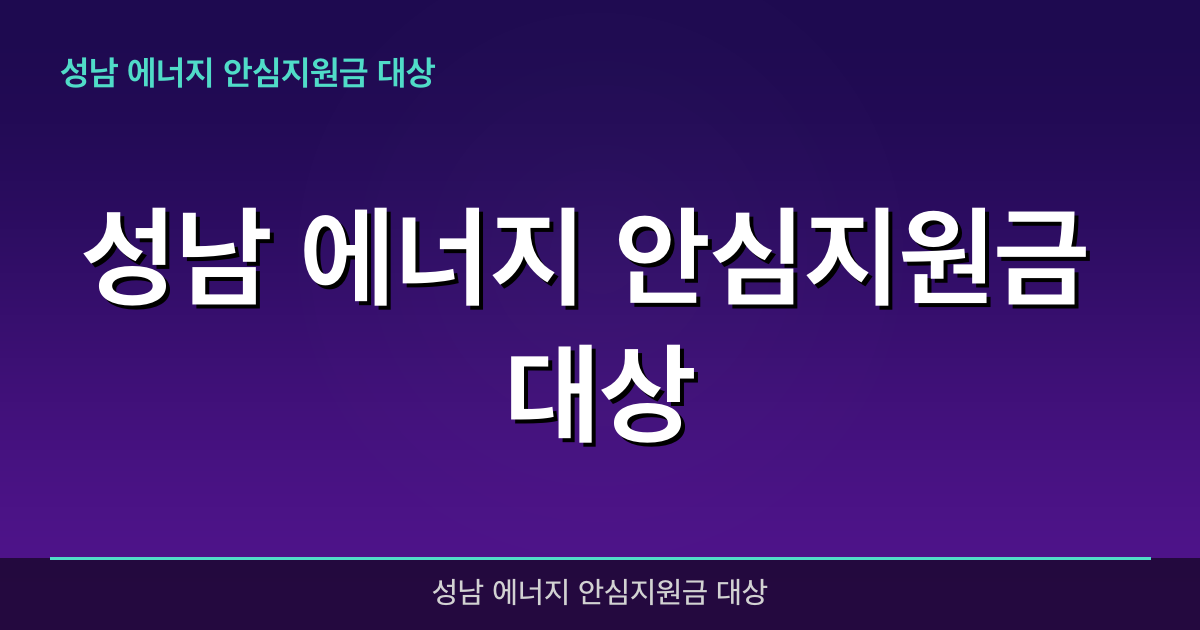 성남 에너지 안심지원금 대상

성남 에너지 안심지원금 대상

성남 에너지 안심지원금 대상